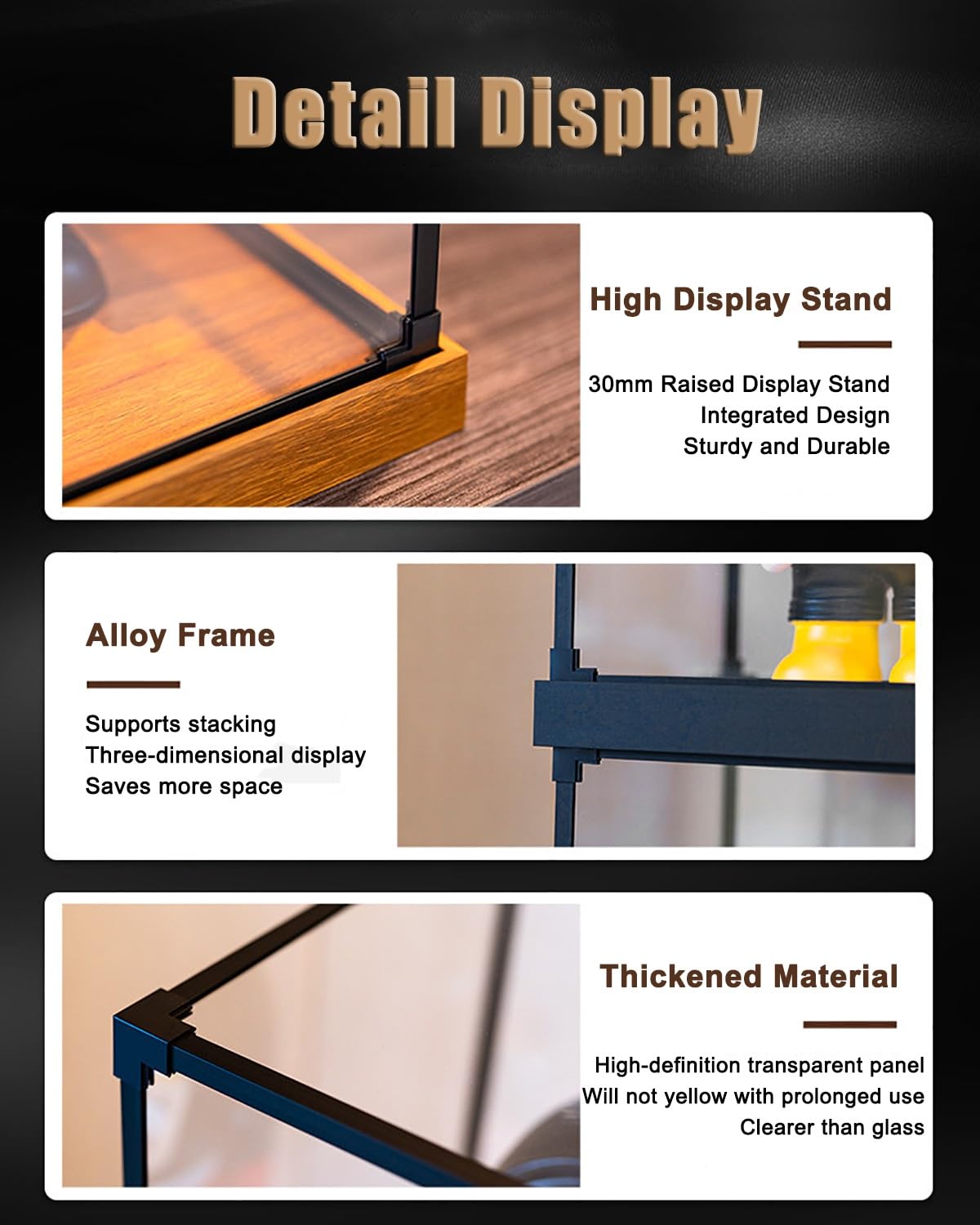 Detail Display

High Display Stand

30mm Raised Display Stand
Integrated Design
Sturdy and Durable

Alloy Frame

Supports stacking
Three-dimensional display
Saves more space

Thickened Material

High-definition transparent panel
Will not yellow with prolonged use
Clearer than glass